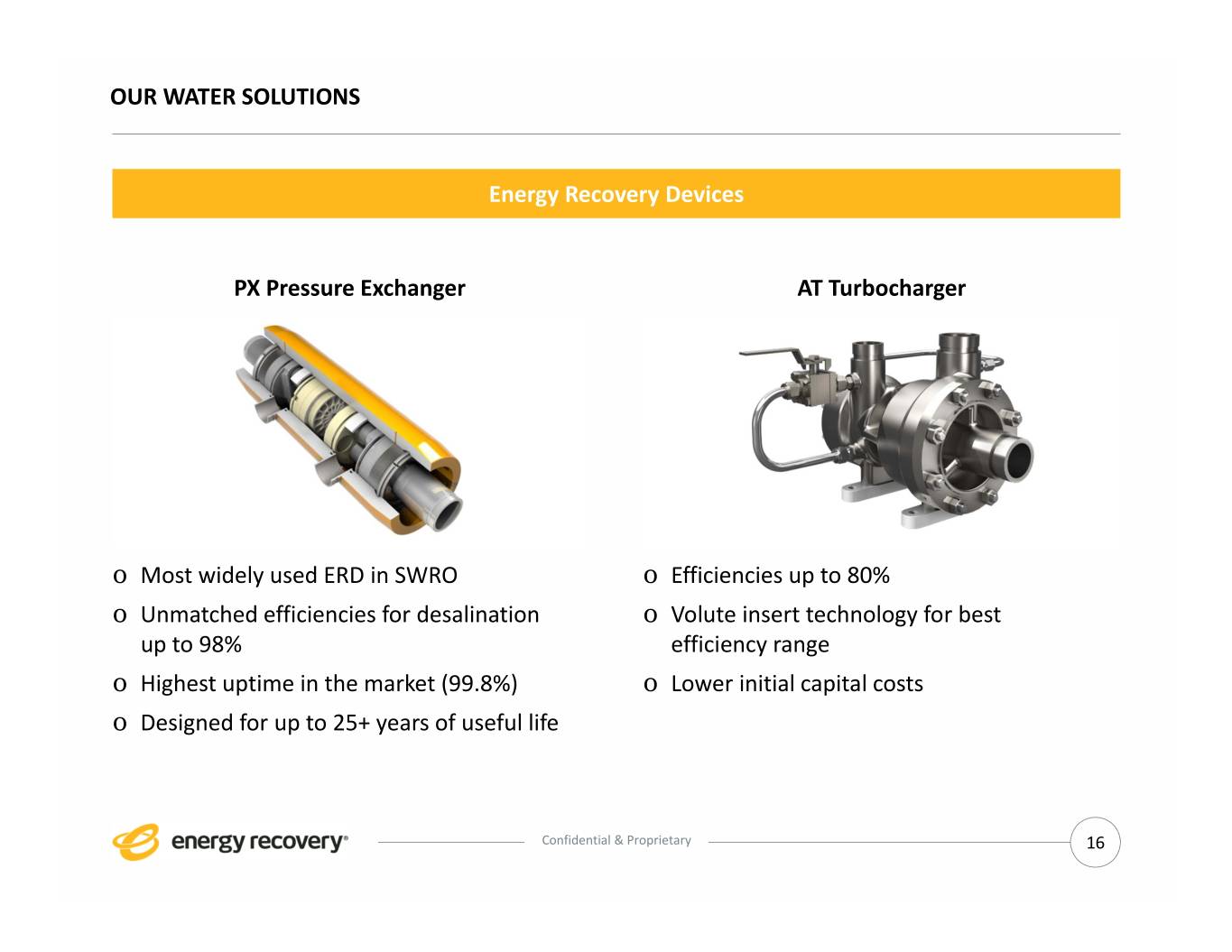 OUR WATER SOLUTIONS

Energy Recovery Devices

PX Pressure Exchanger

o Most widely used ERD in SWRO
o Unmatched efficiencies for desalination up to 98%
o Highest uptime in the market (99.8%)
o Designed for up to 25+ years of useful life

AT Turbocharger

o Efficiencies up to 80%
o Volute insert technology for best efficiency range
o Lower initial capital costs

energy recovery®

Confidential & Proprietary

16